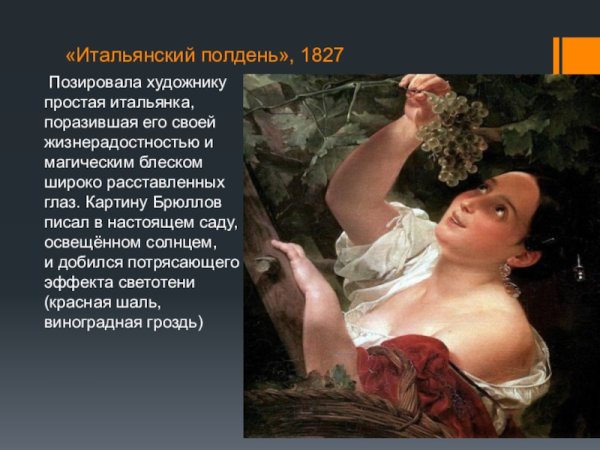 «Итальянский полдень», 1827

Позировала художнику простая итальянка, поразившая его своей жизнерадостностью и магическим блеском широко расставленных глаз. Картину Брюллов писал в настоящем саду, освещённом солнцем, и добился потрясающего эффекта светотени (красная шаль, виноградная гроздь)